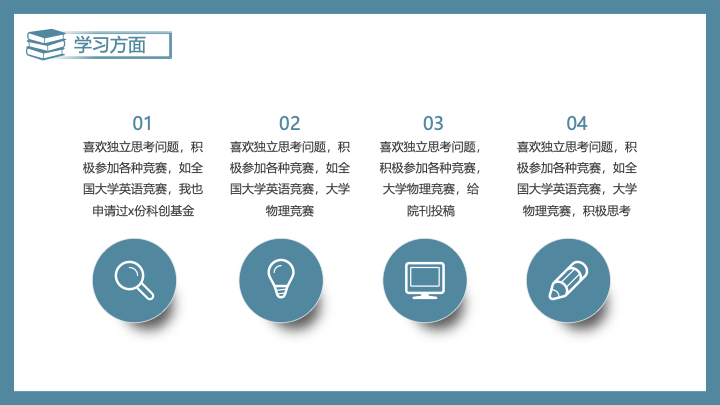 学习方面

01
喜欢独立思考问题，积极参加各种竞赛，如全国大学英语竞赛，我也申请过x份科创基金

02
喜欢独立思考问题，积极参加各种竞赛，如全国大学英语竞赛，大学物理竞赛

03
喜欢独立思考问题，积极参加各种竞赛，大学物理竞赛，给院刊投稿

04
喜欢独立思考问题，积极参加各种竞赛，如全国大学英语竞赛，大学物理竞赛，积极思考